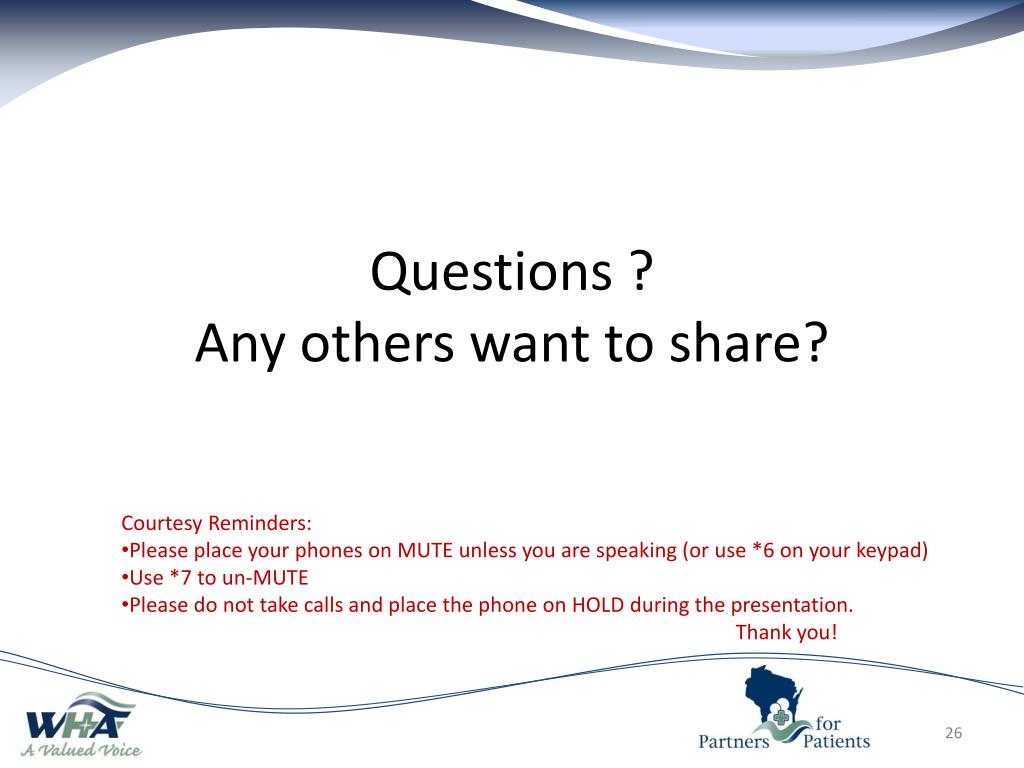 Questions ?
Any others want to share?

Courtesy Reminders:
•Please place your phones on MUTE unless you are speaking (or use *6 on your keypad)
•Use *7 to un-MUTE
•Please do not take calls and place the phone on HOLD during the presentation.
Thank you!

WHA
A Valued Voice

Partners for Patients

26